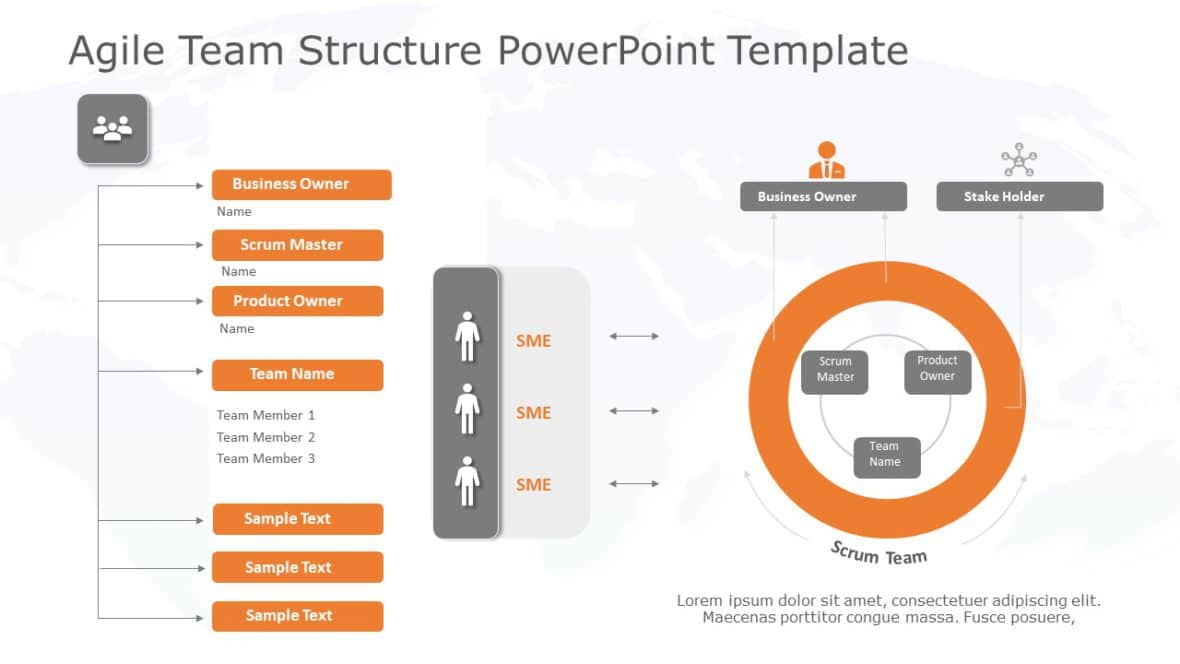 Agile Team Structure PowerPoint Template

Business Owner
Name

Scrum Master
Name

Product Owner
Name

Team Name
Team Member 1
Team Member 2
Team Member 3

Sample Text

Sample Text

Sample Text

SME

SME

SME

Business Owner

Stake Holder

Scrum Master

Product Owner

Team Name

Scrum Team

Lorem ipsum dolor sit amet, consectetuer adipiscing elit. Maecenas porttitor congue massa. Fusce posuere,